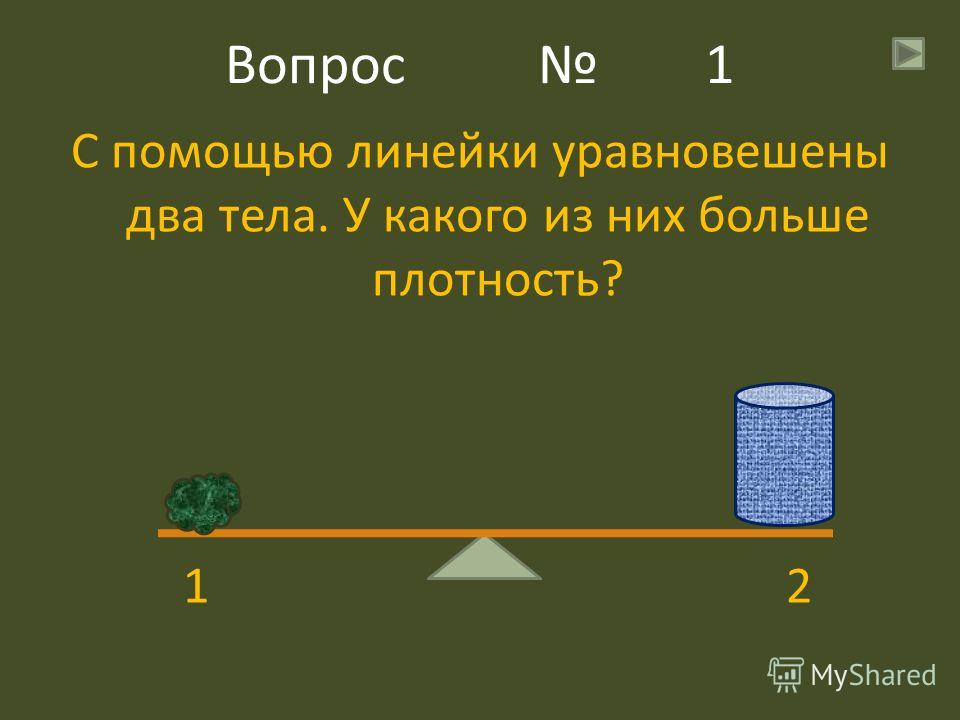 Вопрос № 1

С помощью линейки уравновешены два тела. У какого из них больше плотность?

1

2

MyShared